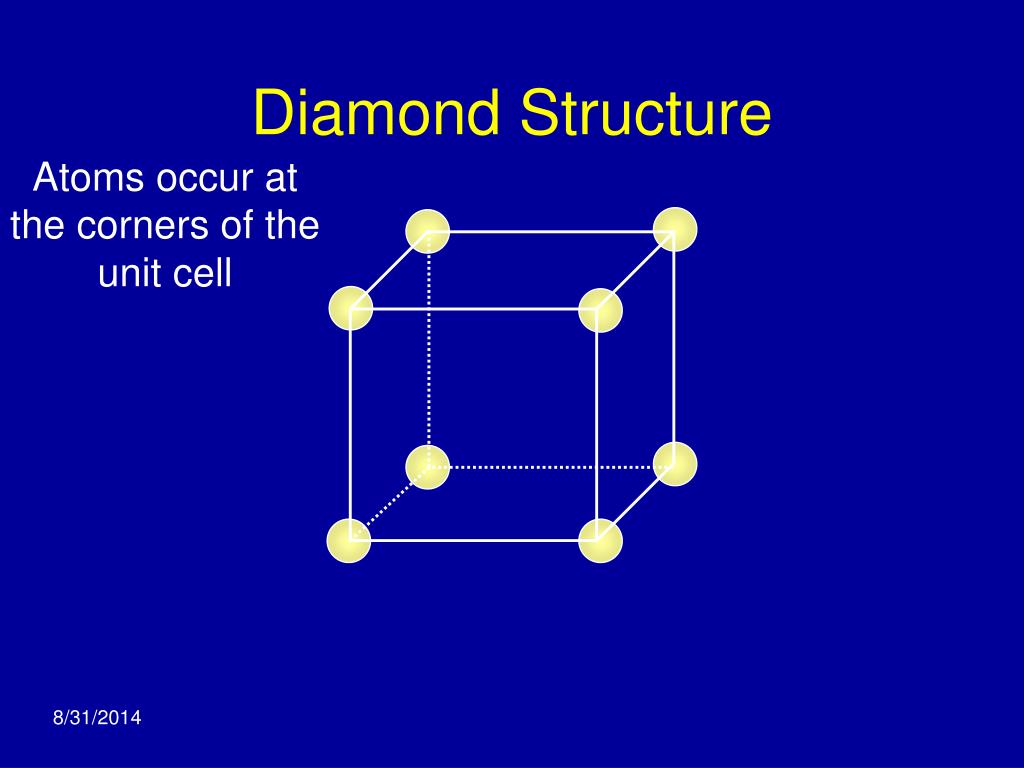 Diamond Structure

Atoms occur at the corners of the unit cell

8/31/2014